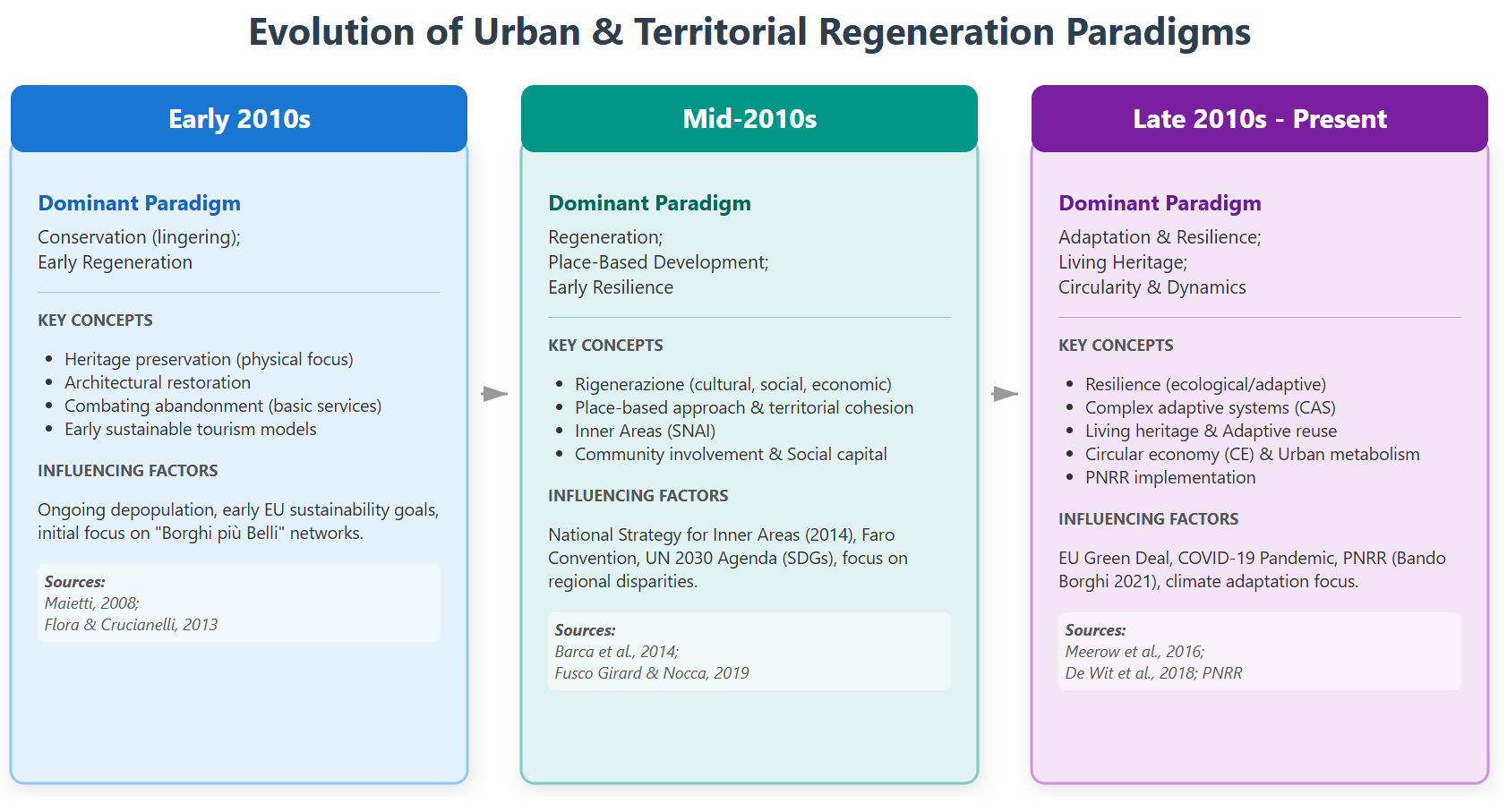 Evolution of Urban & Territorial Regeneration Paradigms

Early 2010s

Dominant Paradigm

Conservation (lingering);
Early Regeneration

KEY CONCEPTS

- Heritage preservation (physical focus)
- Architectural restoration
- Combating abandonment (basic services)
- Early sustainable tourism models

INFLUENCING FACTORS

Ongoing depopulation, early EU sustainability goals, initial focus on "Borghi più Belli" networks.

Sources:
Maietti, 2008;
Flora & Crucianelli, 2013

Mid-2010s

Dominant Paradigm

Regeneration;
Place-Based Development;
Early Resilience

KEY CONCEPTS

- Rigenerazione (cultural, social, economic)
- Place-based approach & territorial cohesion
- Inner Areas (SNAI)
- Community involvement & Social capital

INFLUENCING FACTORS

National Strategy for Inner Areas (2014), Faro Convention, UN 2030 Agenda (SDGs), focus on regional disparities.

Sources:
Barca et al., 2014;
Fusco Girard & Nocca, 2019

Late 2010s - Present

Dominant Paradigm

Adaptation & Resilience;
Living Heritage;
Circularity & Dynamics

KEY CONCEPTS

- Resilience (ecological/adaptive)
- Complex adaptive systems (CAS)
- Living heritage & Adaptive reuse
- Circular economy (CE) & Urban metabolism
- PNRR implementation

INFLUENCING FACTORS

EU Green Deal, COVID-19 Pandemic, PNRR (Bando Borghi 2021), climate adaptation focus.

Sources:
Meerow et al., 2016;
De Wit et al., 2018; PNRR